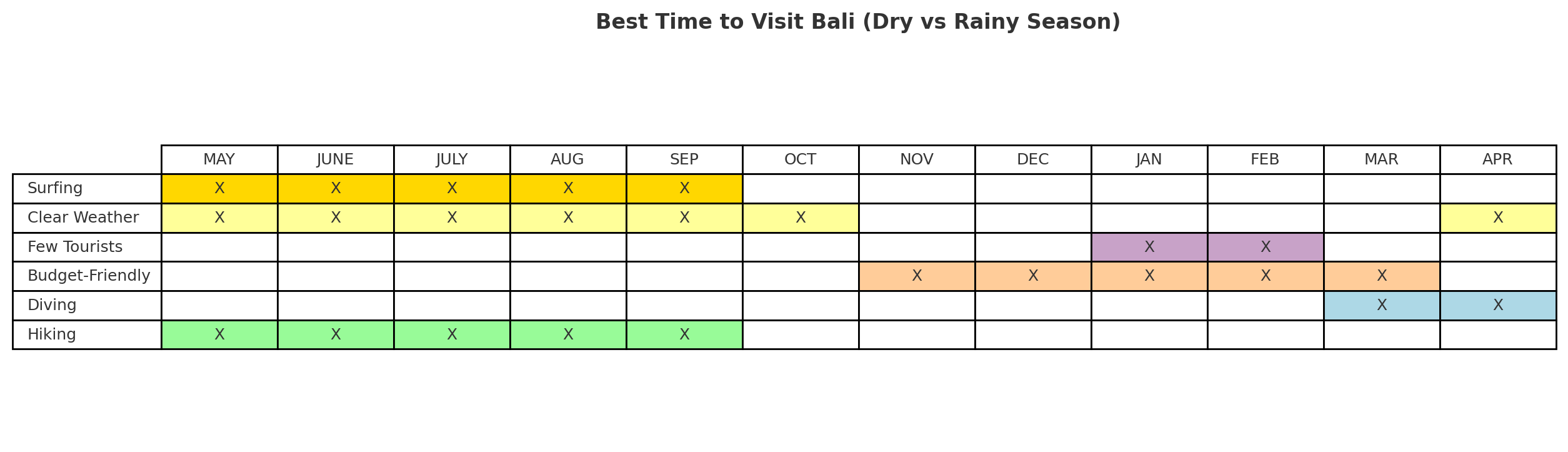 Best Time to Visit Bali (Dry vs Rainy Season)

| | MAY | JUNE | JULY | AUG | SEP | OCT | NOV | DEC | JAN | FEB | MAR | APR |
|---|---|---|---|---|---|---|---|---|---|---|---|---|
| Surfing | X | X | X | X | X | | | | | | | |
| Clear Weather | X | X | X | X | X | X | | | | | | X |
| Few Tourists | | | | | | | | | X | X | | |
| Budget-Friendly | | | | | | | X | X | X | X | X | |
| Diving | | | | | | | | | | | X | X |
| Hiking | X | X | X | X | X | | | | | | | |